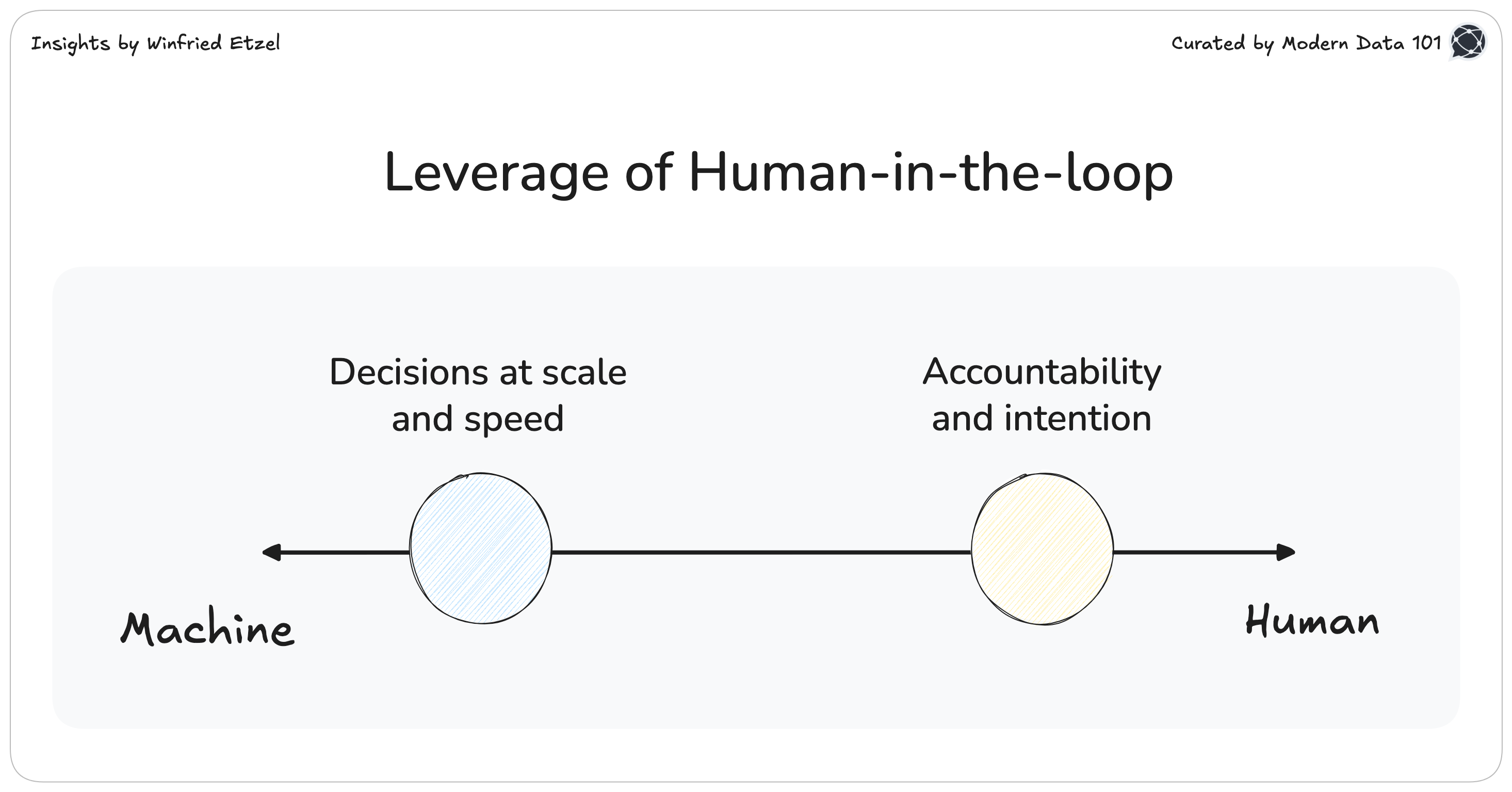 Insights by Winfried Etzel

Curated by Modern Data 101

Leverage of Human-in-the-loop

Decisions at scale and speed

Accountability and intention

Machine

Human